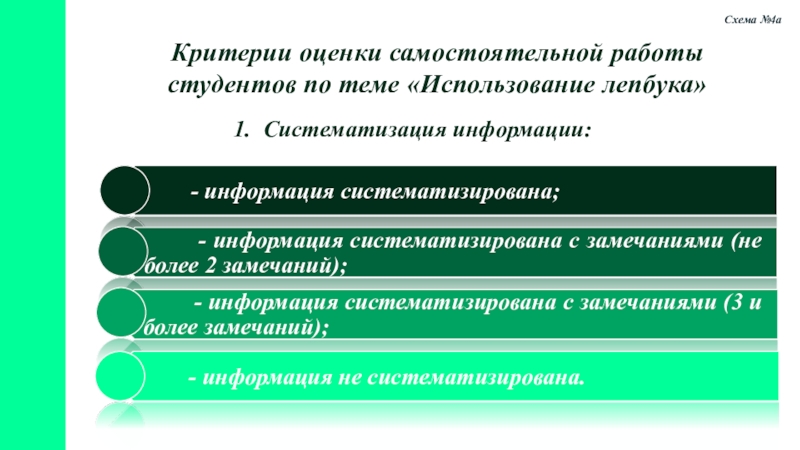 Схема №4а

Критерии оценки самостоятельной работы студентов по теме «Использование лепбука»

1. Систематизация информации:

- информация систематизирована;

- информация систематизирована с замечаниями (не более 2 замечаний);

- информация систематизирована с замечаниями (3 и более замечаний);

- информация не систематизирована.